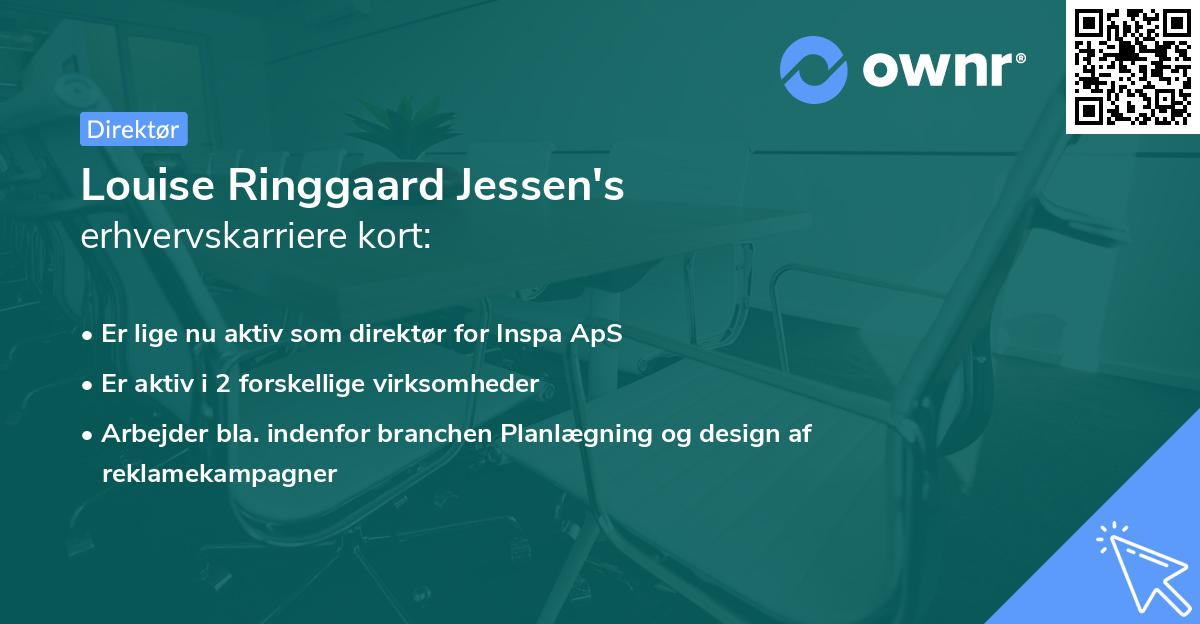 ownr®

Direktør

Louise Ringgaard Jessen's erhvervskarriere kort:

• Er lige nu aktiv som direktør for Inspa ApS
• Er aktiv i 2 forskellige virksomheder
• Arbejder bla. indenfor branchen Planlægning og design af reklamekampagner